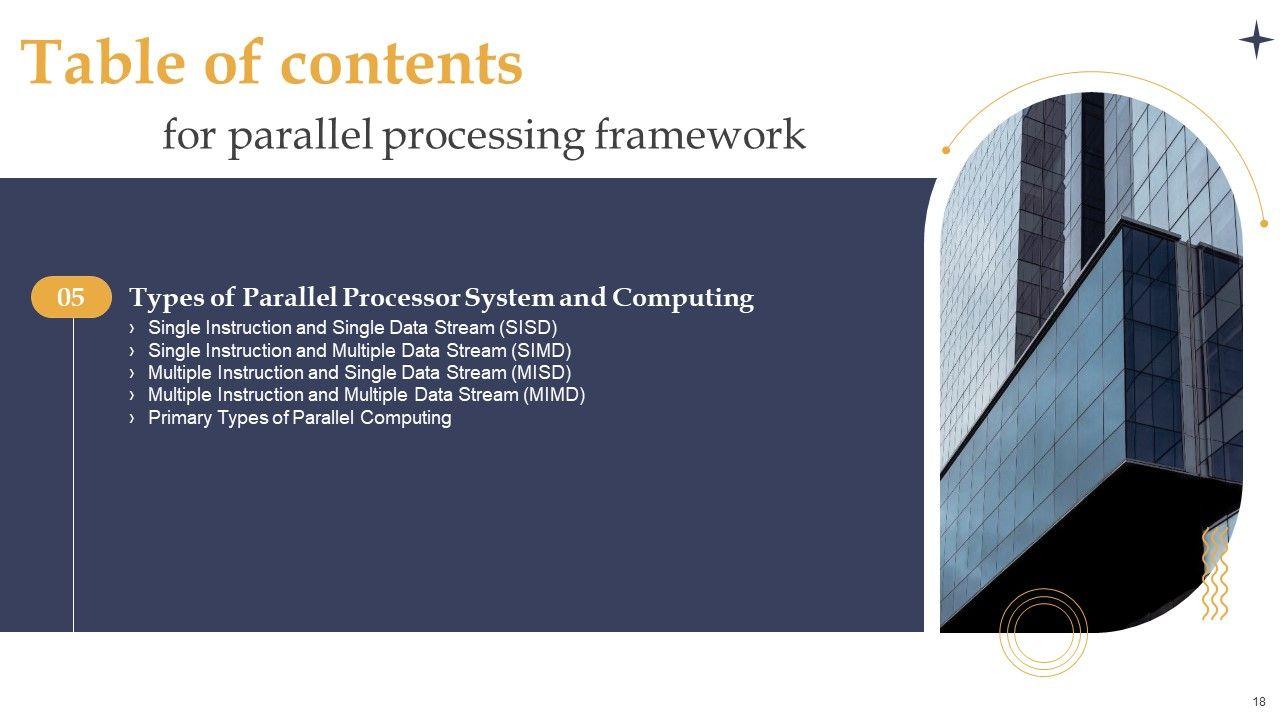 Table of contents
for parallel processing framework

05 Types of Parallel Processor System and Computing
› Single Instruction and Single Data Stream (SISD)
› Single Instruction and Multiple Data Stream (SIMD)
› Multiple Instruction and Single Data Stream (MISD)
› Multiple Instruction and Multiple Data Stream (MIMD)
› Primary Types of Parallel Computing

18